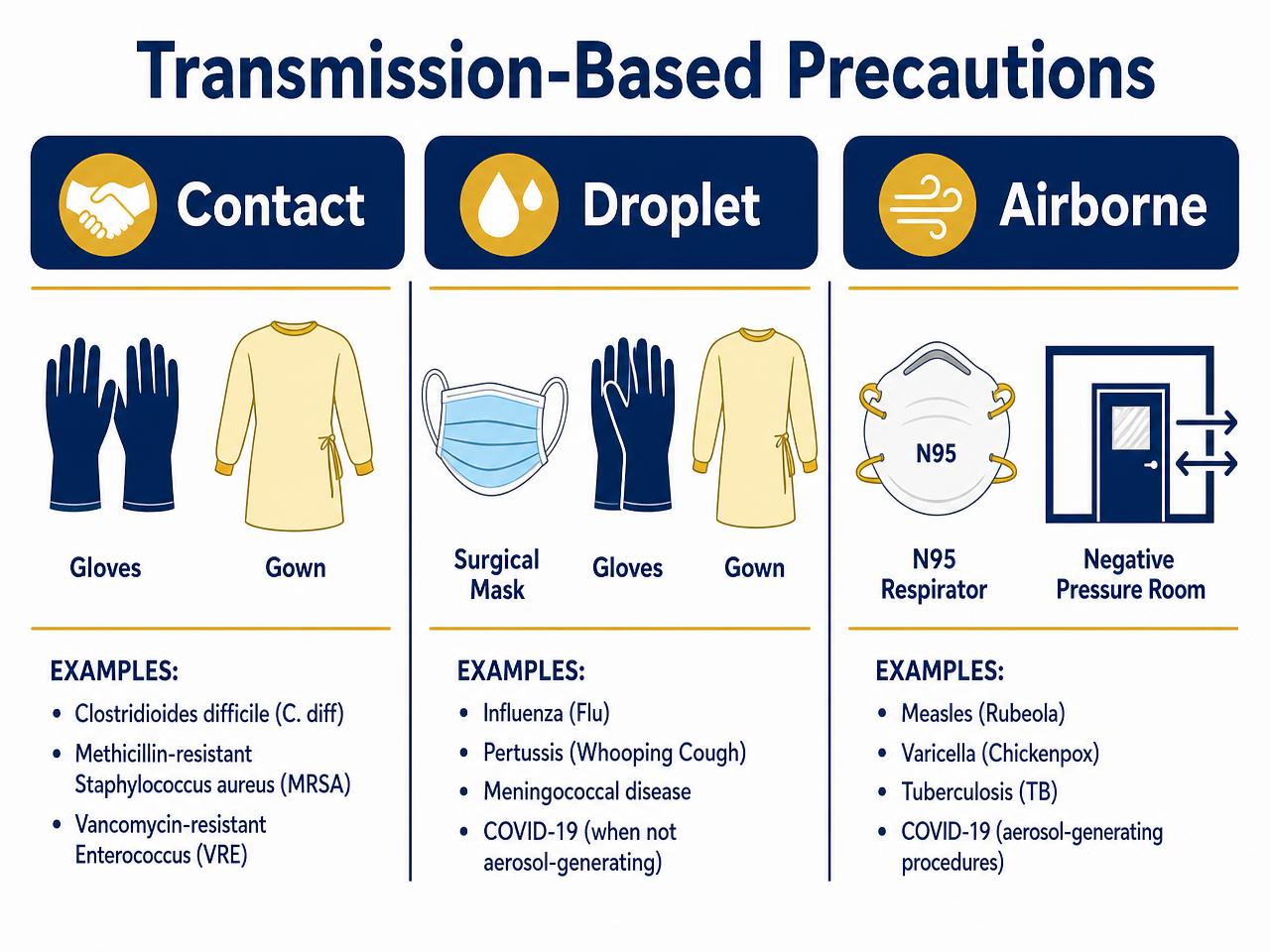 Transmission-Based Precautions

Contact

Gloves

Gown

EXAMPLES:

• Clostridioides difficile (C. diff)
• Methicillin-resistant Staphylococcus aureus (MRSA)
• Vancomycin-resistant Enterococcus (VRE)

Droplet

Surgical Mask

Gloves

Gown

EXAMPLES:

• Influenza (Flu)
• Pertussis (Whooping Cough)
• Meningococcal disease
• COVID-19 (when not aerosol-generating)

Airborne

N95

N95 Respirator

Negative Pressure Room

EXAMPLES:

• Measles (Rubeola)
• Varicella (Chickenpox)
• Tuberculosis (TB)
• COVID-19 (aerosol-generating procedures)